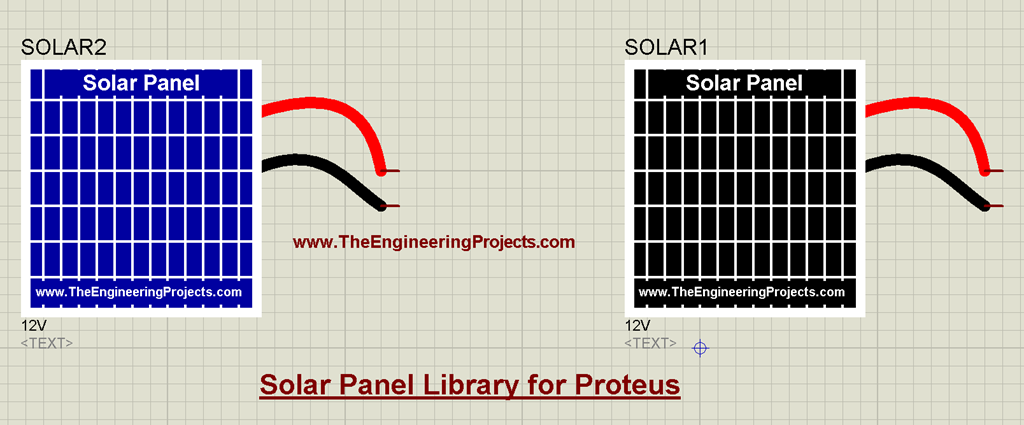 SOLAR2

Solar Panel

www.TheEngineeringProjects.com

12V
<TEXT>

www.TheEngineeringProjects.com

SOLAR1

Solar Panel

www.TheEngineeringProjects.com

12V
<TEXT>

Solar Panel Library for Proteus